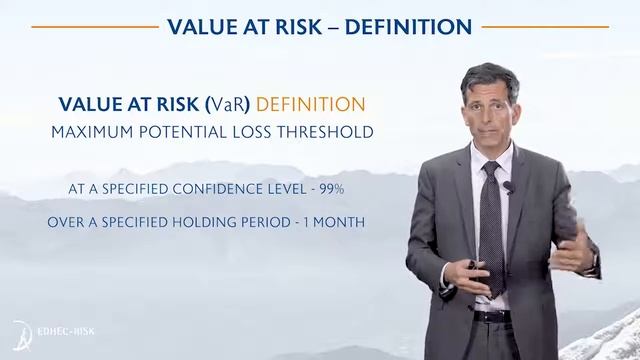 VALUE AT RISK – DEFINITION

VALUE AT RISK (VaR) DEFINITION
MAXIMUM POTENTIAL LOSS THRESHOLD

AT A SPECIFIED CONFIDENCE LEVEL - 99%

OVER A SPECIFIED HOLDING PERIOD - 1 MONTH

EDHEC-RISK